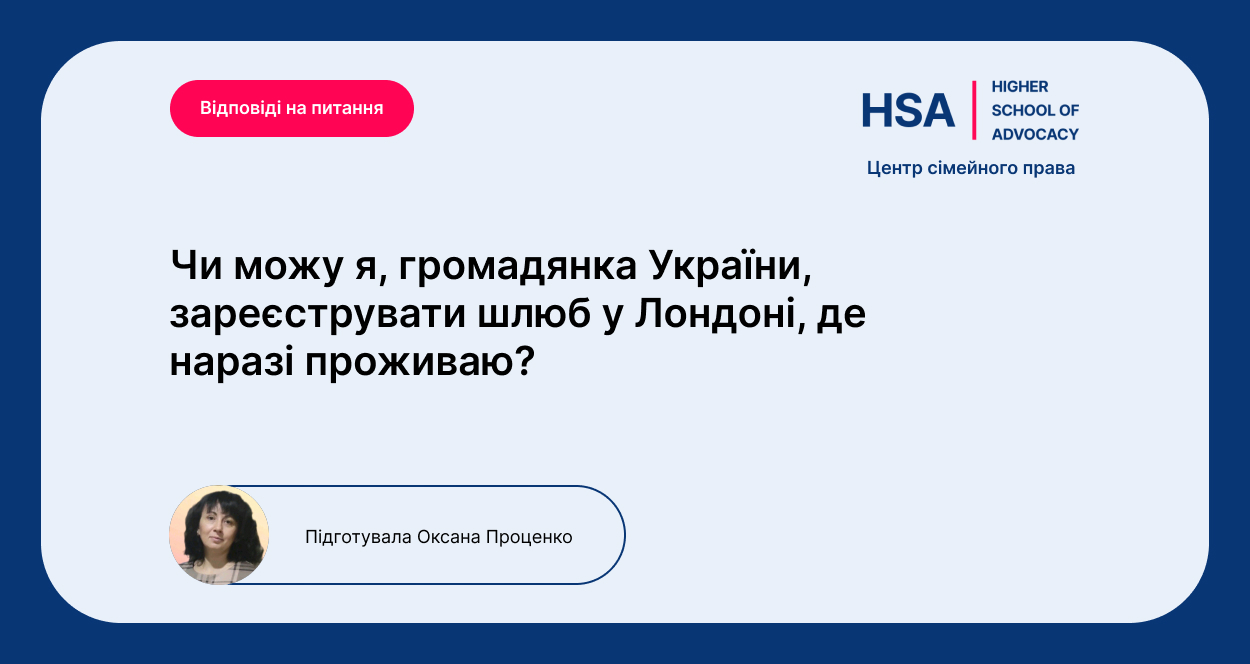 Відповіді на питання

HSA HIGHER SCHOOL OF ADVOCACY

Центр сімейного права

Чи можу я, громадянка України, зареєструвати шлюб у Лондоні, де наразі проживаю?

Підготувала Оксана Проценко